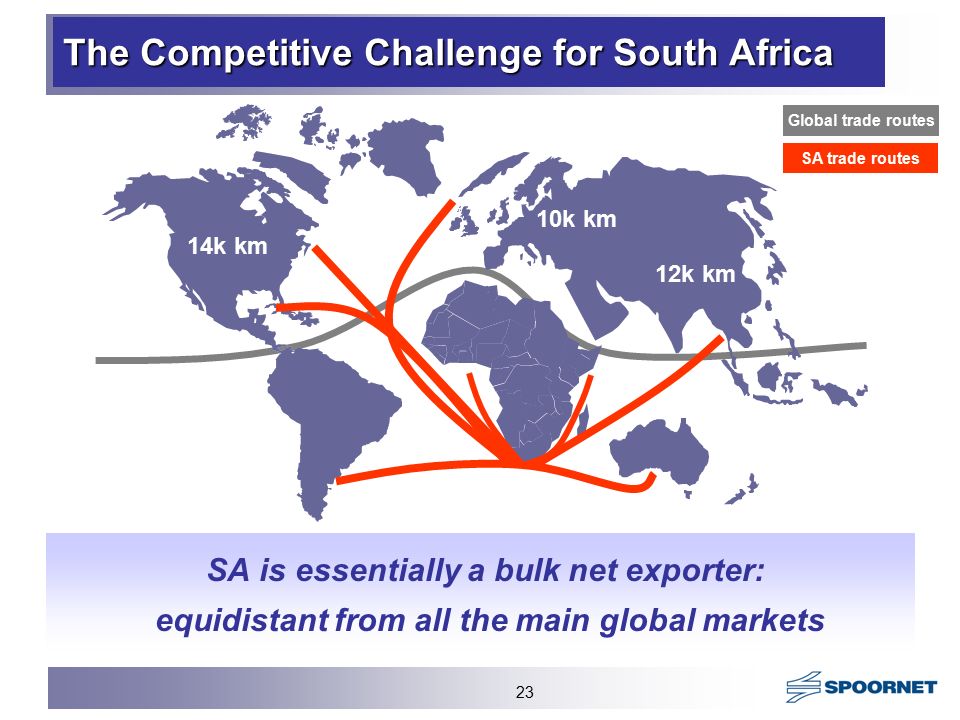 The Competitive Challenge for South Africa

Global trade routes

SA trade routes

14k km

10k km

12k km

SA is essentially a bulk net exporter: equidistant from all the main global markets

23

SPOORNET